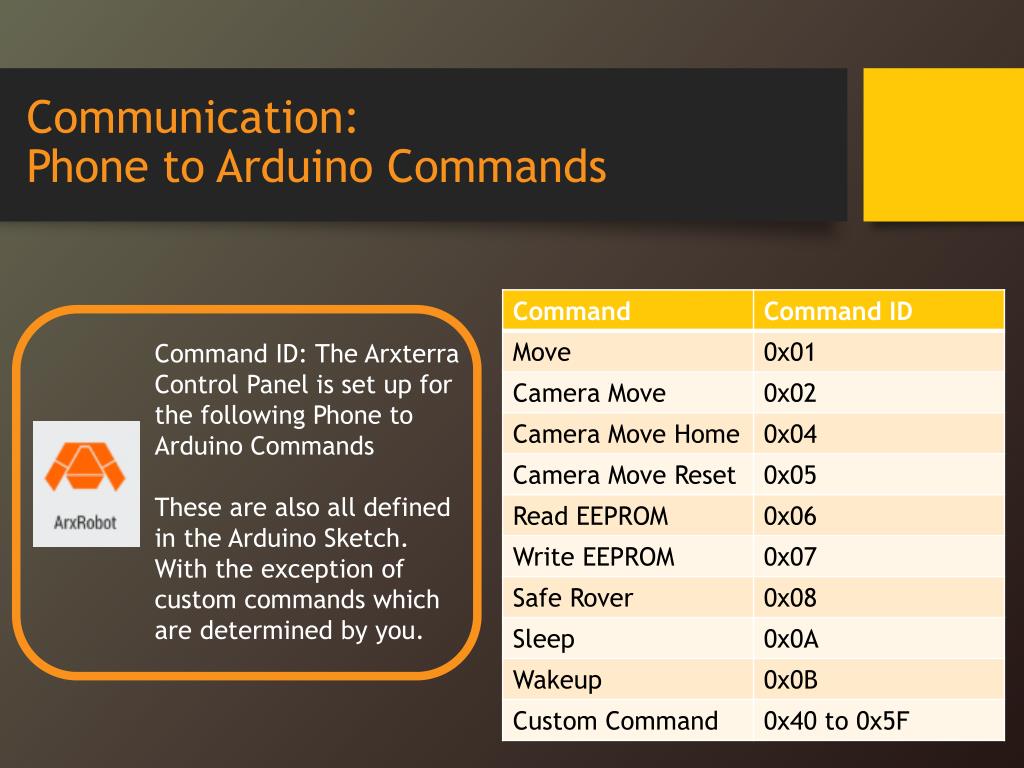 Communication:
Phone to Arduino Commands

ArxRobot

Command ID: The Arxterra Control Panel is set up for the following Phone to Arduino Commands

These are also all defined in the Arduino Sketch. With the exception of custom commands which are determined by you.

| Command | Command ID |
|---|---|
| Move | 0x01 |
| Camera Move | 0x02 |
| Camera Move Home | 0x04 |
| Camera Move Reset | 0x05 |
| Read EEPROM | 0x06 |
| Write EEPROM | 0x07 |
| Safe Rover | 0x08 |
| Sleep | 0x0A |
| Wakeup | 0x0B |
| Custom Command | 0x40 to 0x5F |